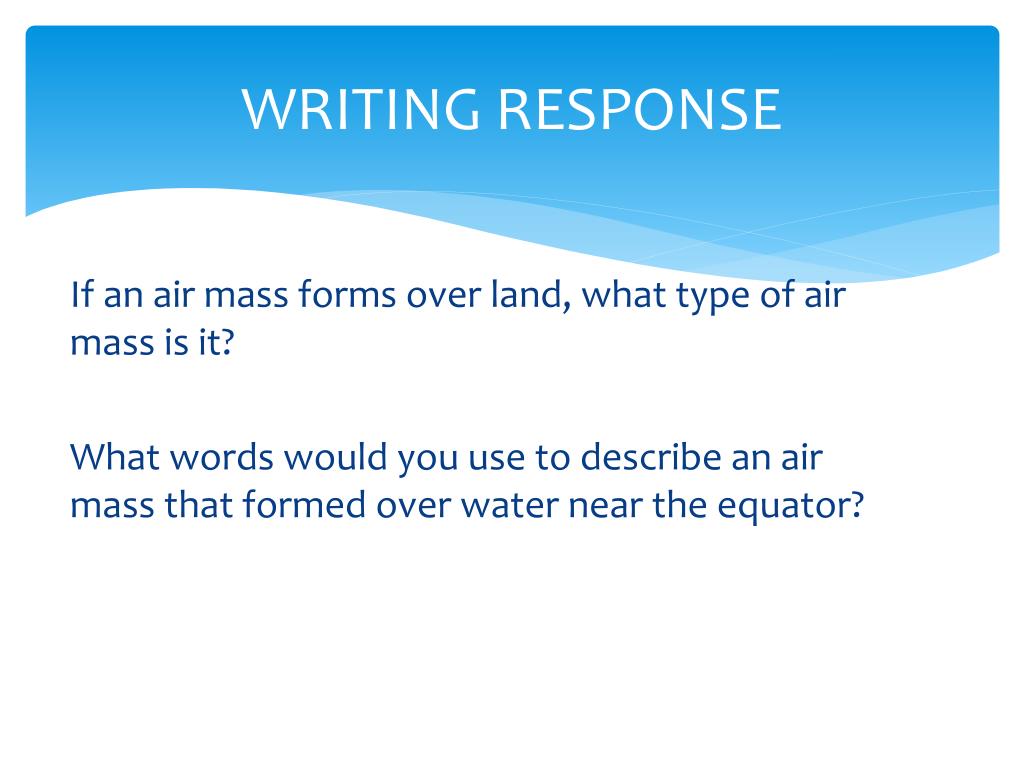 WRITING RESPONSE

If an air mass forms over land, what type of air mass is it?

What words would you use to describe an air mass that formed over water near the equator?